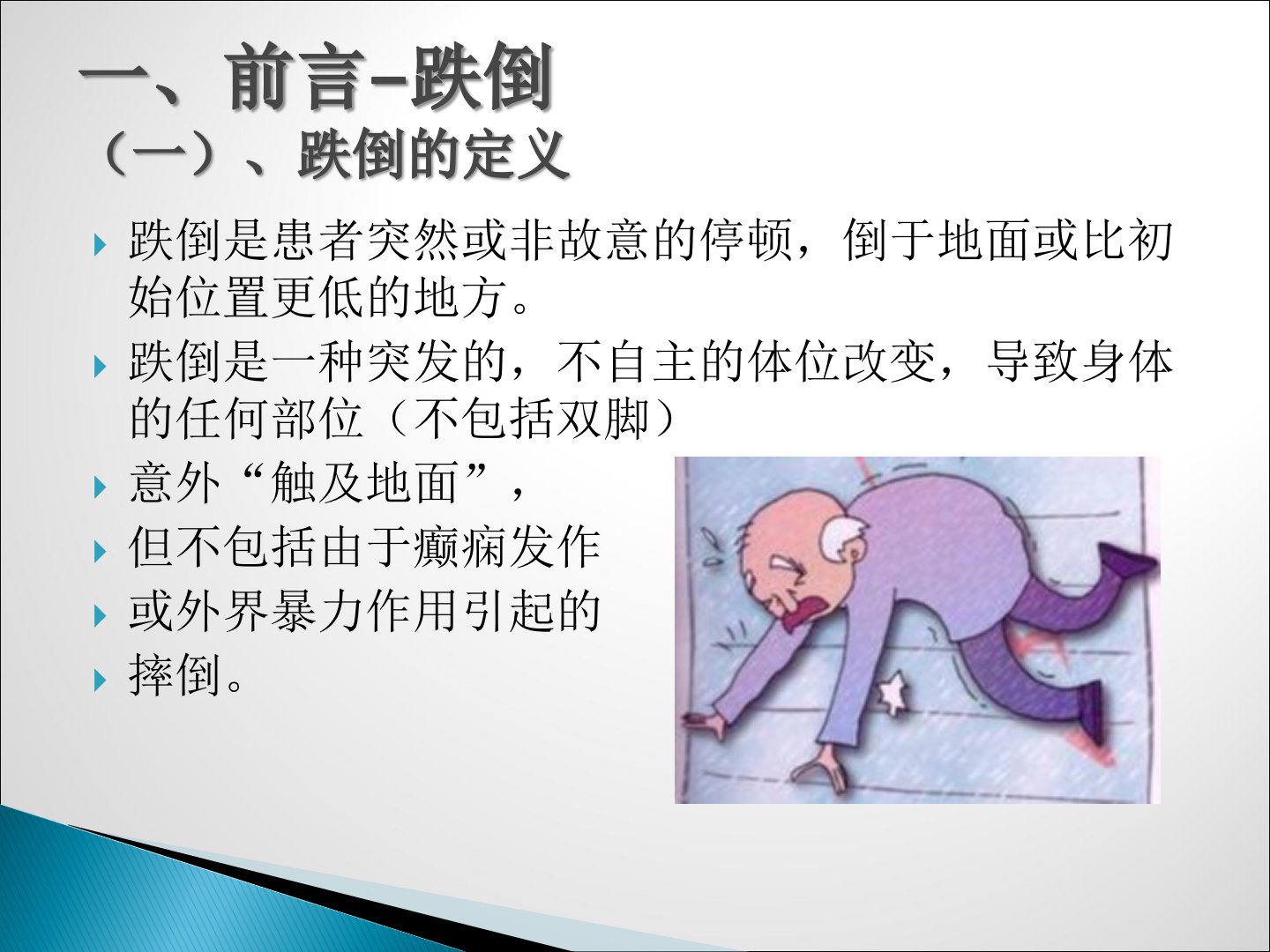 一、前言-跌倒
（一）、跌倒的定义

跌倒是患者突然或非故意的停顿，倒于地面或比初始位置更低的地方。

跌倒是一种突发的，不自主的体位改变，导致身体的任何部位（不包括双脚）

意外“触及地面”，

但不包括由于癫痫发作

或外界暴力作用引起的

摔倒。